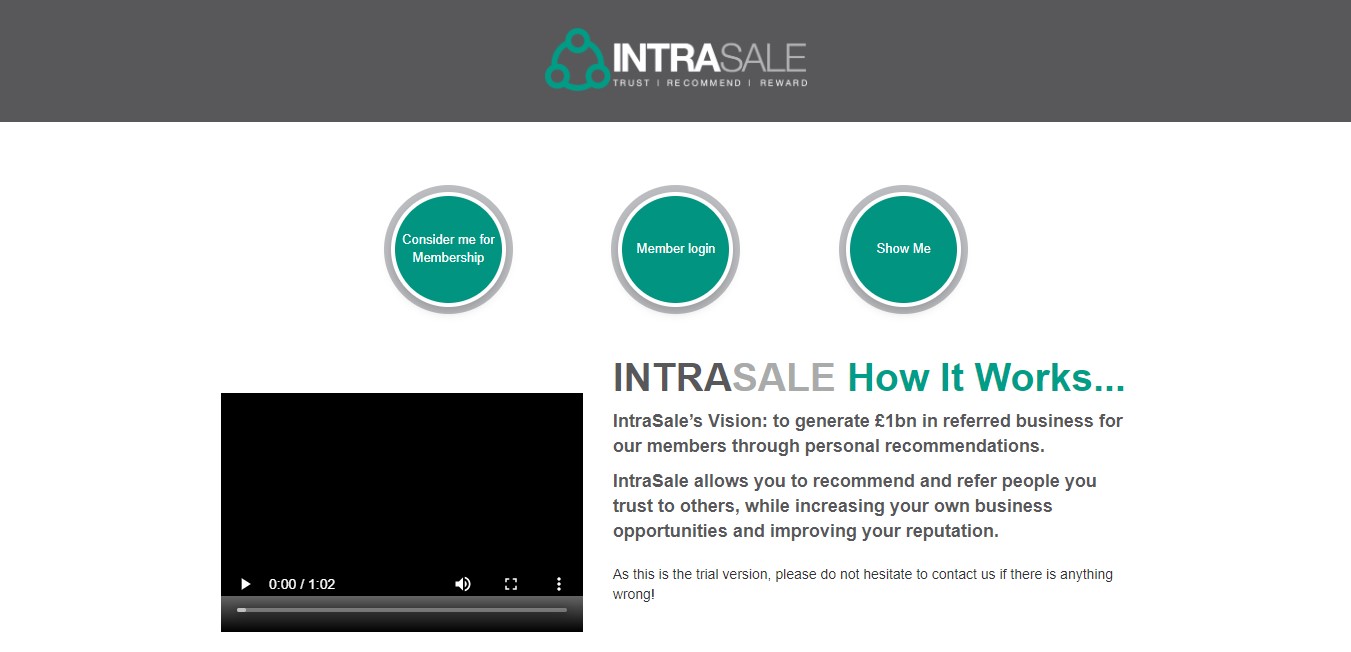 INTRASALE
TRUST | RECOMMEND | REWARD

Consider me for Membership

Member login

Show Me

0:00 / 1:02

INTRASALE How It Works...

IntraSale's Vision: to generate £1bn in referred business for our members through personal recommendations.

IntraSale allows you to recommend and refer people you trust to others, while increasing your own business opportunities and improving your reputation.

As this is the trial version, please do not hesitate to contact us if there is anything wrong!